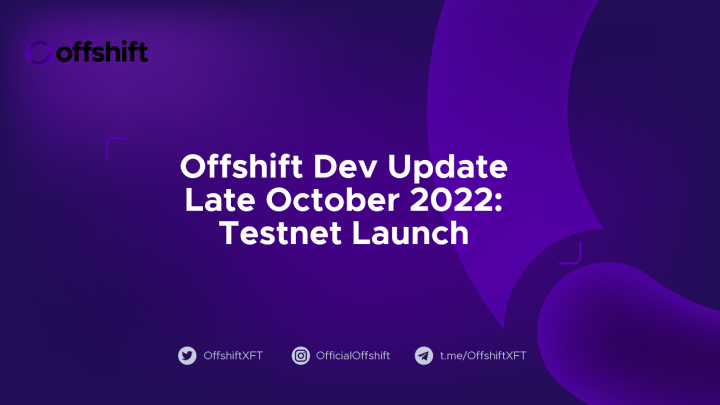 offshift

Offshift Dev Update Late October 2022: Testnet Launch

OffshiftXFT OfficialOffshift t.me/OffshiftXFT